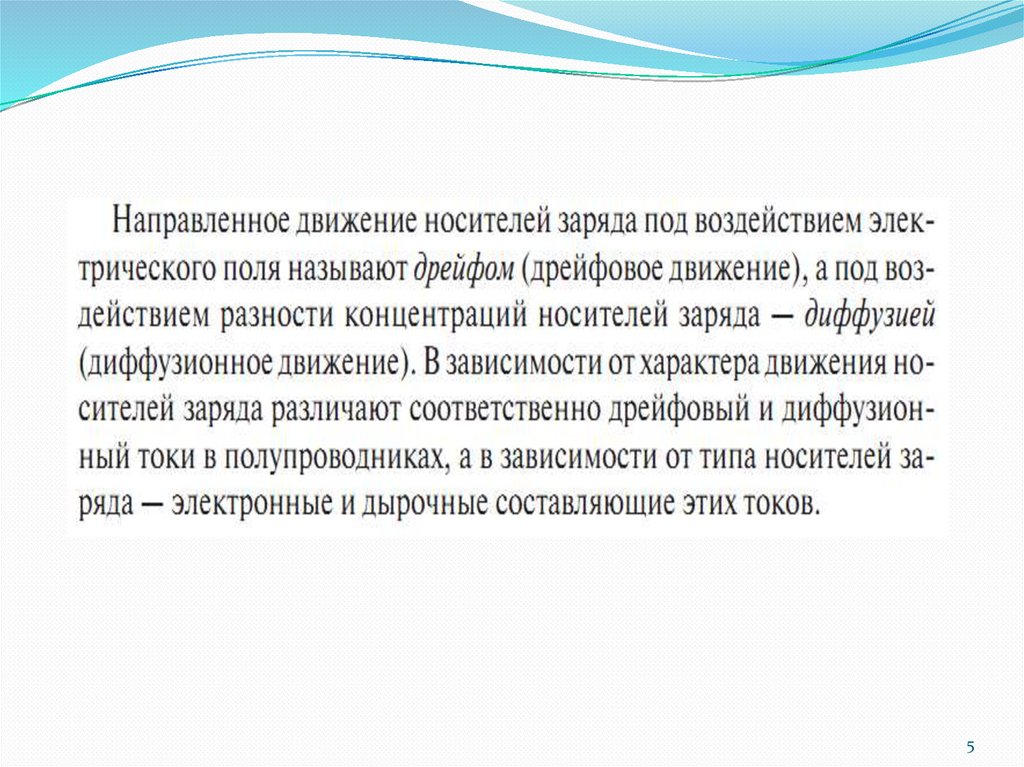 Направленное движение носителей заряда под воздействием электрического поля называют дрейфом (дрейфовое движение), а под воздействием разности концентраций носителей заряда — диффузией (диффузионное движение). В зависимости от характера движения носителей заряда различают соответственно дрейфовый и диффузионный токи в полупроводниках, а в зависимости от типа носителей заряда — электронные и дырочные составляющие этих токов.

5